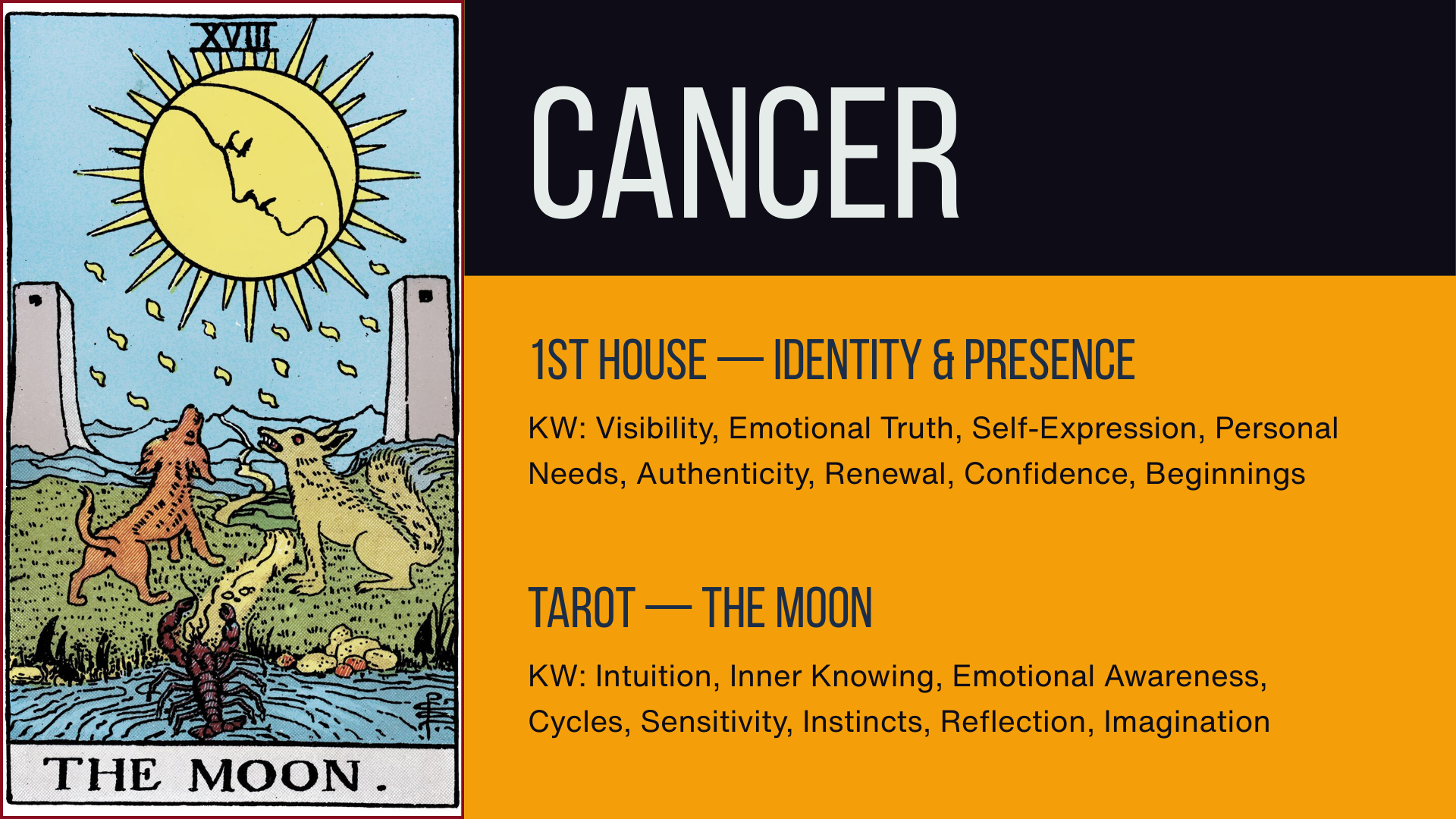 XVIII

THE MOON.

CANCER

1ST HOUSE — IDENTITY & PRESENCE

KW: Visibility, Emotional Truth, Self-Expression, Personal Needs, Authenticity, Renewal, Confidence, Beginnings

TAROT — THE MOON

KW: Intuition, Inner Knowing, Emotional Awareness, Cycles, Sensitivity, Instincts, Reflection, Imagination